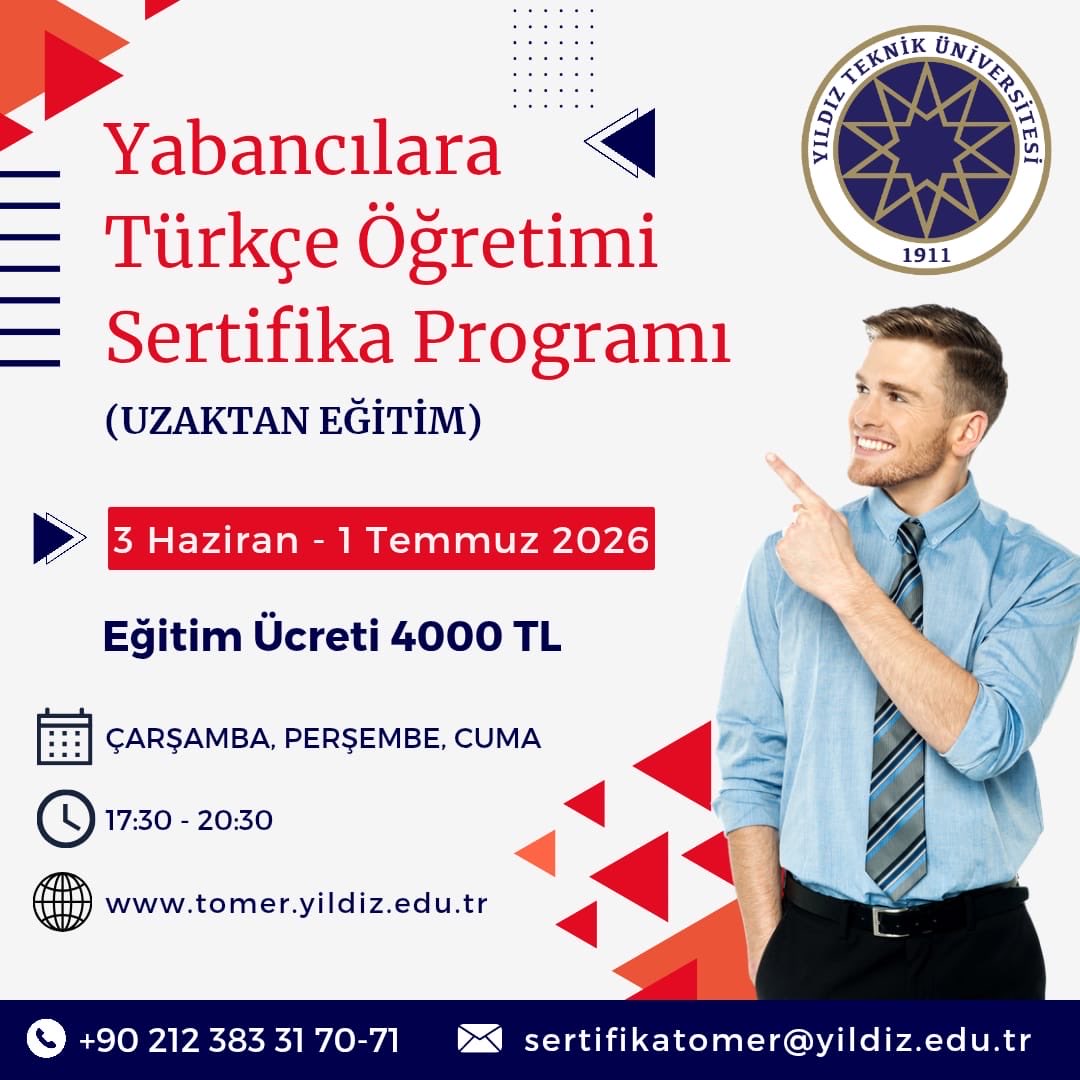 YILDIZ TEKNİK ÜNİVERSİTESİ
1911

Yabancılara Türkçe Öğretimi Sertifika Programı

(UZAKTAN EĞİTİM)

3 Haziran - 1 Temmuz 2026

Eğitim Ücreti 4000 TL

ÇARŞAMBA, PERŞEMBE, CUMA

17:30 - 20:30

www.tomer.yildiz.edu.tr

+90 212 383 31 70-71

sertifikatomer@yildiz.edu.tr